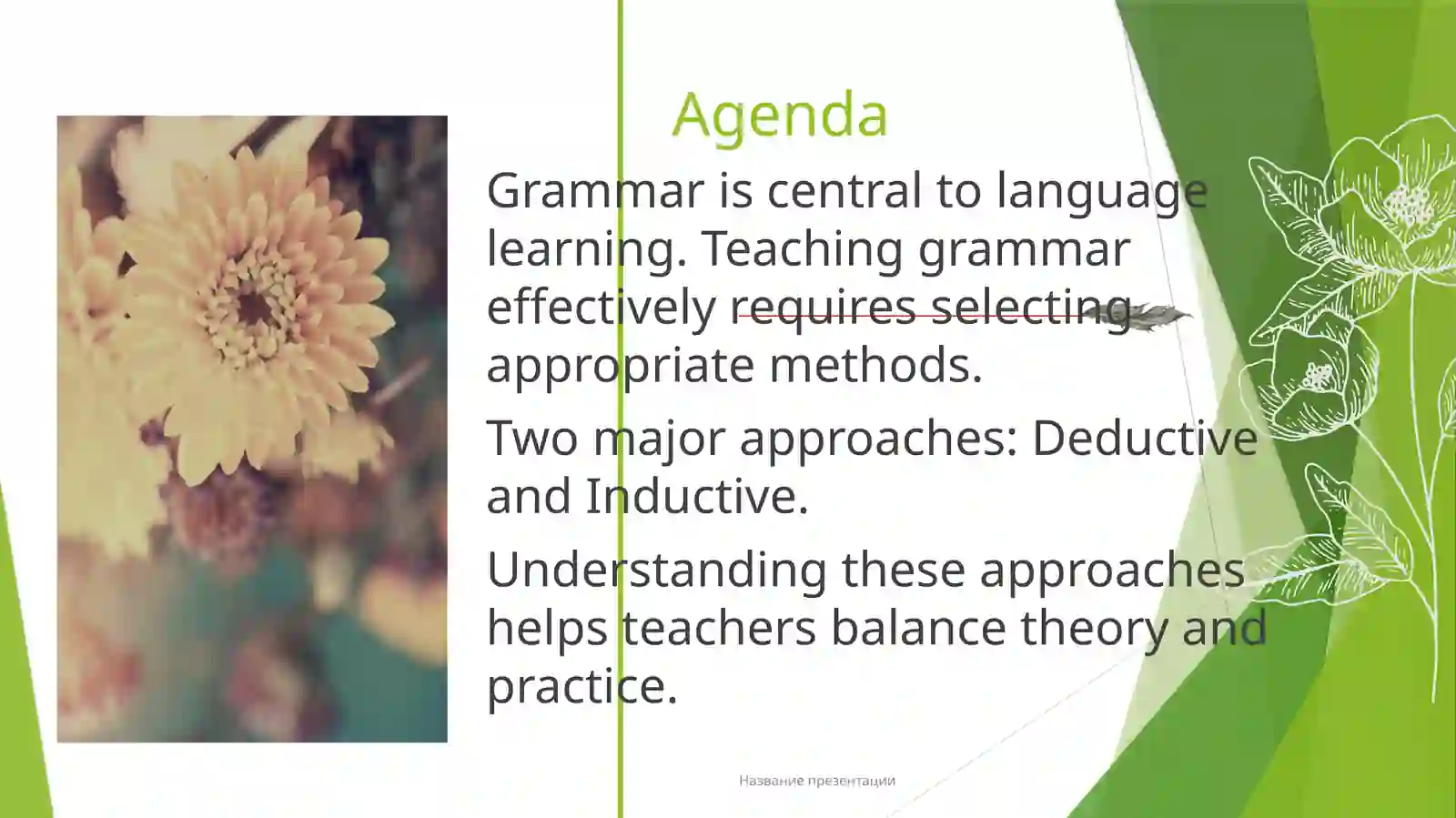 Agenda

Grammar is central to language learning. Teaching grammar effectively requires selecting appropriate methods.

Two major approaches: Deductive and Inductive.

Understanding these approaches helps teachers balance theory and practice.

Название презентации